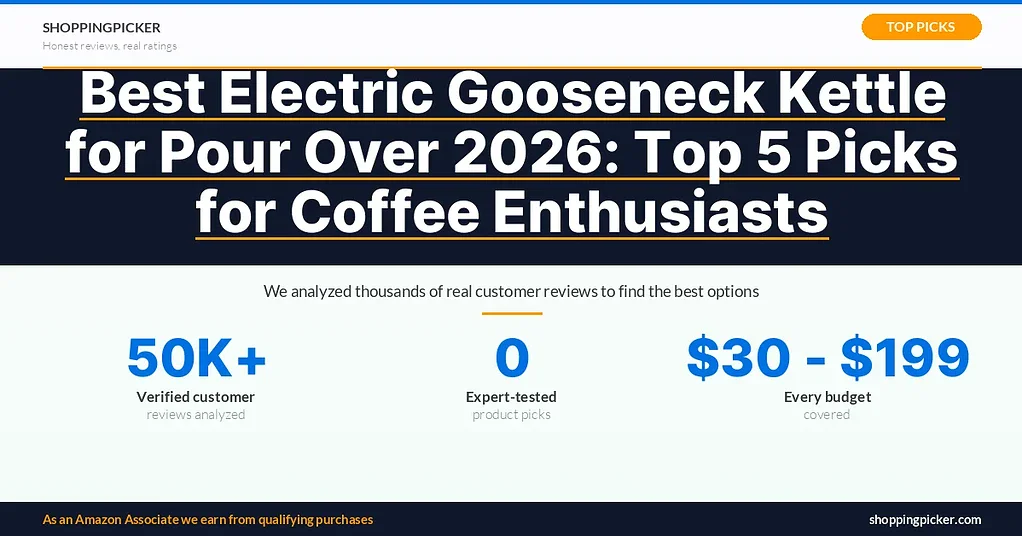 SHOPPINGPICKER
Honest reviews, real ratings

TOP PICKS

Best Electric Gooseneck Kettle for Pour Over 2026: Top 5 Picks for Coffee Enthusiasts

We analyzed thousands of real customer reviews to find the best options

50K+
Verified customer
reviews analyzed

0
Expert-tested
product picks

$30 - $199
Every budget
covered

As an Amazon Associate we earn from qualifying purchases

shoppingpicker.com